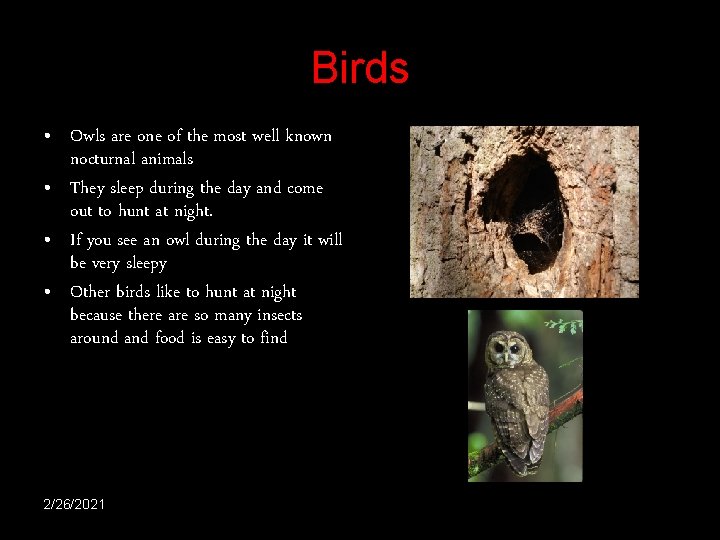 Birds

• Owls are one of the most well known nocturnal animals
• They sleep during the day and come out to hunt at night.
• If you see an owl during the day it will be very sleepy
• Other birds like to hunt at night because there are so many insects around and food is easy to find

2/26/2021